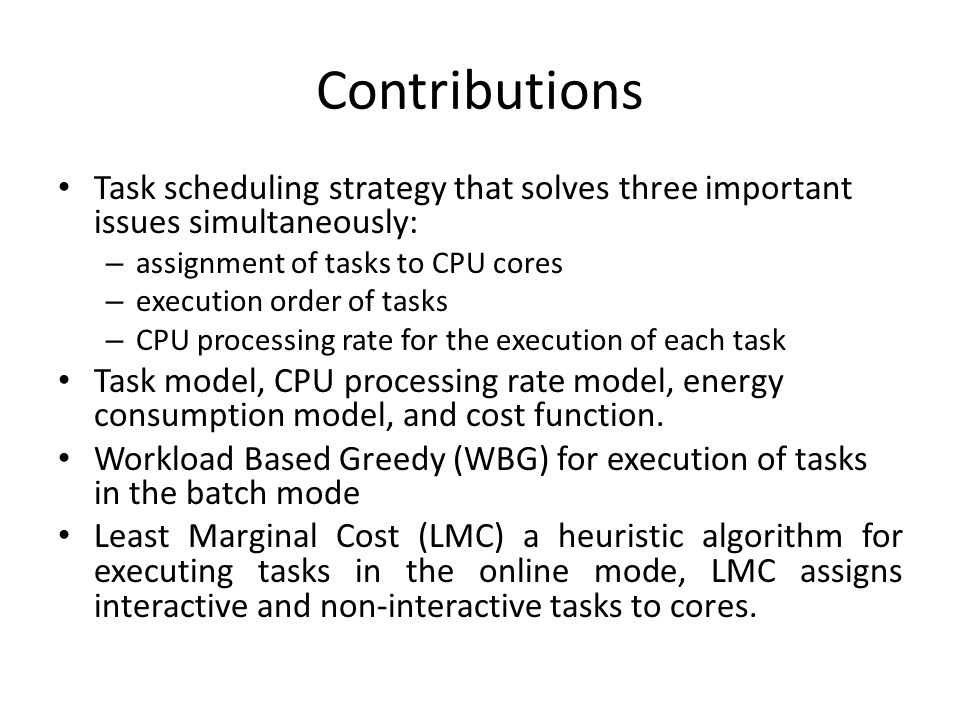 Contributions

• Task scheduling strategy that solves three important issues simultaneously:
– assignment of tasks to CPU cores
– execution order of tasks
– CPU processing rate for the execution of each task
• Task model, CPU processing rate model, energy consumption model, and cost function.
• Workload Based Greedy (WBG) for execution of tasks in the batch mode
• Least Marginal Cost (LMC) a heuristic algorithm for executing tasks in the online mode, LMC assigns interactive and non-interactive tasks to cores.